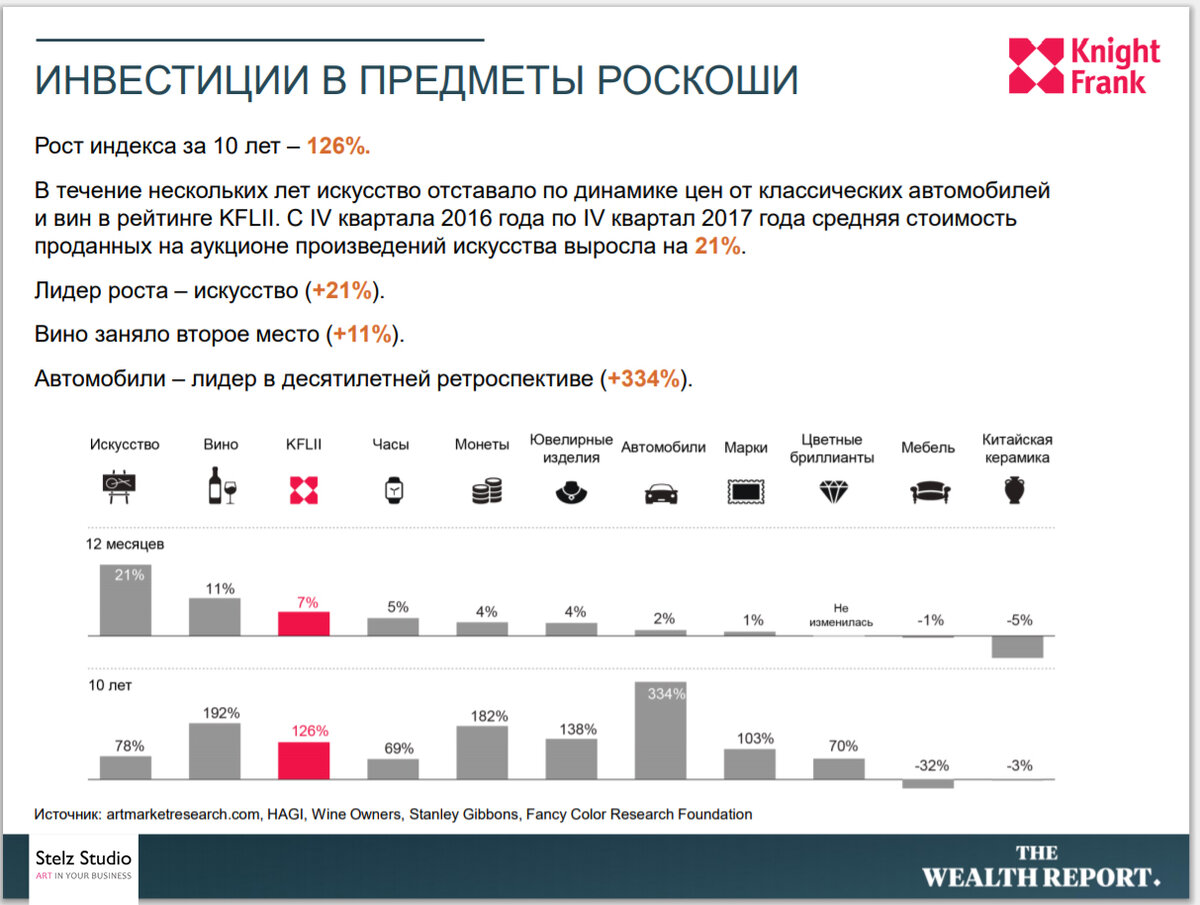 ИНВЕСТИЦИИ В ПРЕДМЕТЫ РОСКОШИ

Knight Frank

Рост индекса за 10 лет – 126%.

В течение нескольких лет искусство отставало по динамике цен от классических автомобилей и вин в рейтинге KFLII. С IV квартала 2016 года по IV квартал 2017 года средняя стоимость проданных на аукционе произведений искусства выросла на 21%.

Лидер роста – искусство (+21%).

Вино заняло второе место (+11%).

Автомобили – лидер в десятилетней ретроспективе (+334%).

| | Искусство | Вино | KFLII | Часы | Монеты | Ювелирные изделия | Автомобили | Марки | Цветные бриллианты | Мебель | Китайская керамика |
|---|---|---|---|---|---|---|---|---|---|---|---|
| 12 месяцев | 21% | 11% | 7% | 5% | 4% | 4% | 2% | 1% | Не изменилась | -1% | -5% |
| 10 лет | 78% | 192% | 126% | 69% | 182% | 138% | 334% | 103% | 70% | -32% | -3% |

Источник: artmarketresearch.com, HAGI, Wine Owners, Stanley Gibbons, Fancy Color Research Foundation

Stelz Studio
ART IN YOUR BUSINESS

THE WEALTH REPORT.